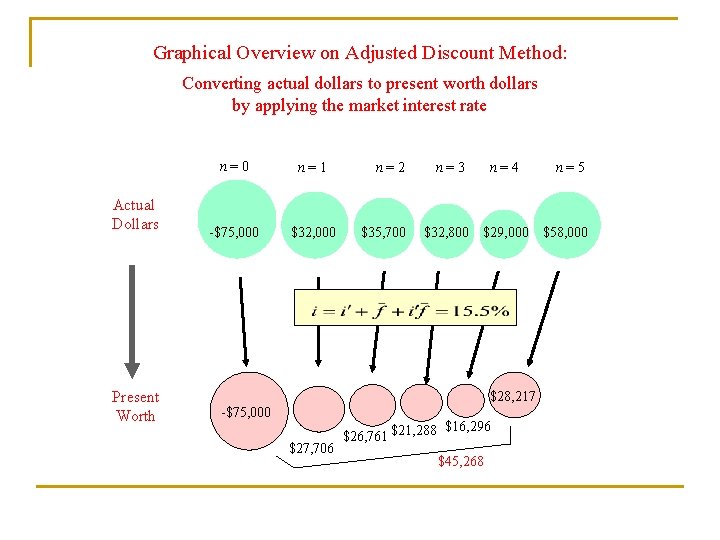 Graphical Overview on Adjusted Discount Method:

Converting actual dollars to present worth dollars by applying the market interest rate

$n = 0$ $n = 1$ $n = 2$ $n = 3$ $n = 4$ $n = 5$

Actual Dollars

-$75,000 $32,000 $35,700 $32,800 $29,000 $58,000

$i = i' + \bar{f} + i'\bar{f} = 15.5\%$

Present Worth

-$75,000

$27,706 $26,761 $21,288 $16,296 $28,217

$45,268